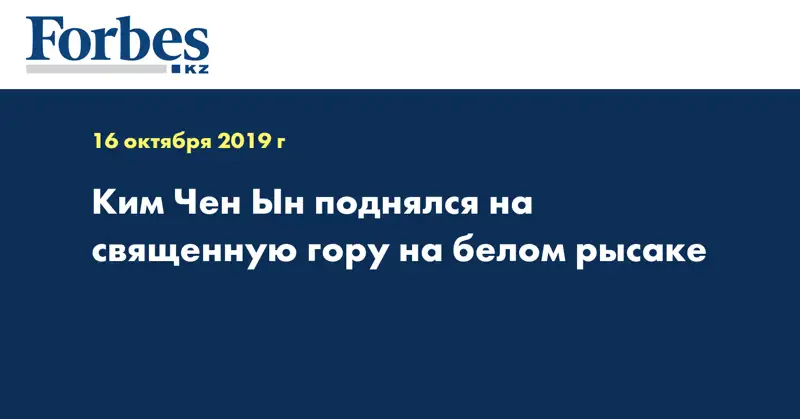 Forbes
KZ

16 октября 2019 г

Ким Чен Ын поднялся на священную гору на белом рысаке